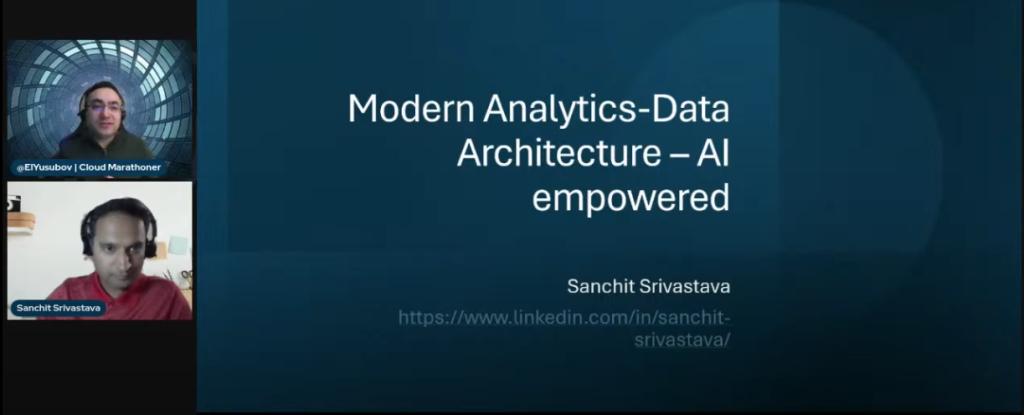 @ElYusubov | Cloud Marathoner

Sanchit Srivastava

Modern Analytics-Data Architecture – AI empowered

Sanchit Srivastava

https://www.linkedin.com/in/sanchit-srivastava/